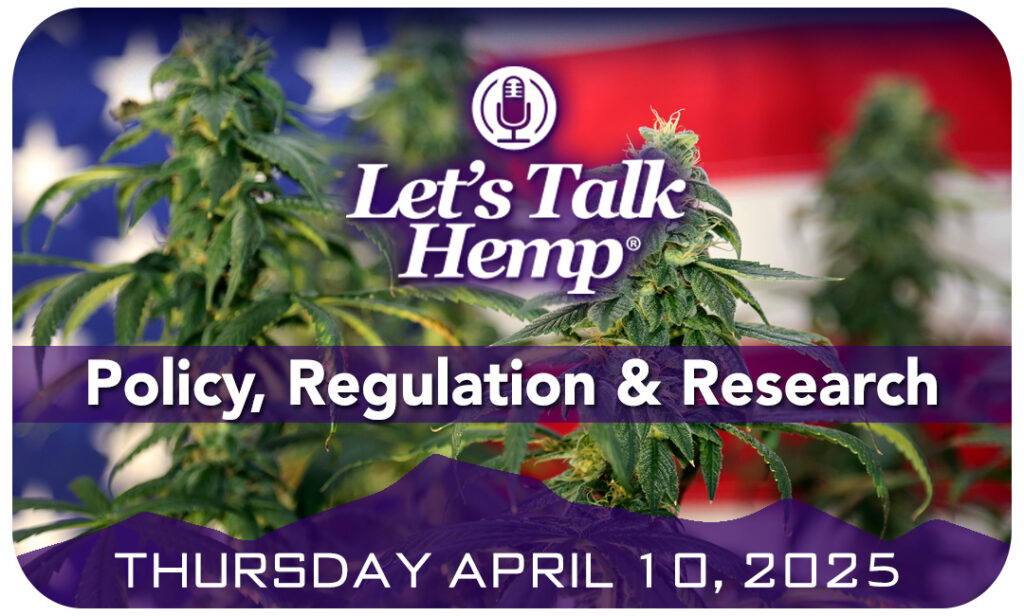 Let's Talk Hemp®

Policy, Regulation & Research

THURSDAY APRIL 10, 2025